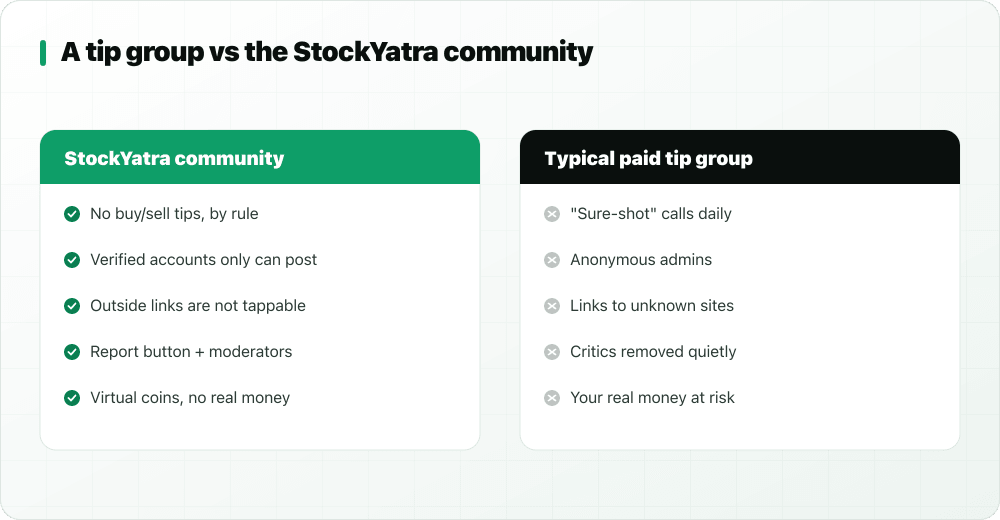 A tip group vs the StockYatra community

StockYatra community

No buy/sell tips, by rule

Verified accounts only can post

Outside links are not tappable

Report button + moderators

Virtual coins, no real money

Typical paid tip group

"Sure-shot" calls daily

Anonymous admins

Links to unknown sites

Critics removed quietly

Your real money at risk